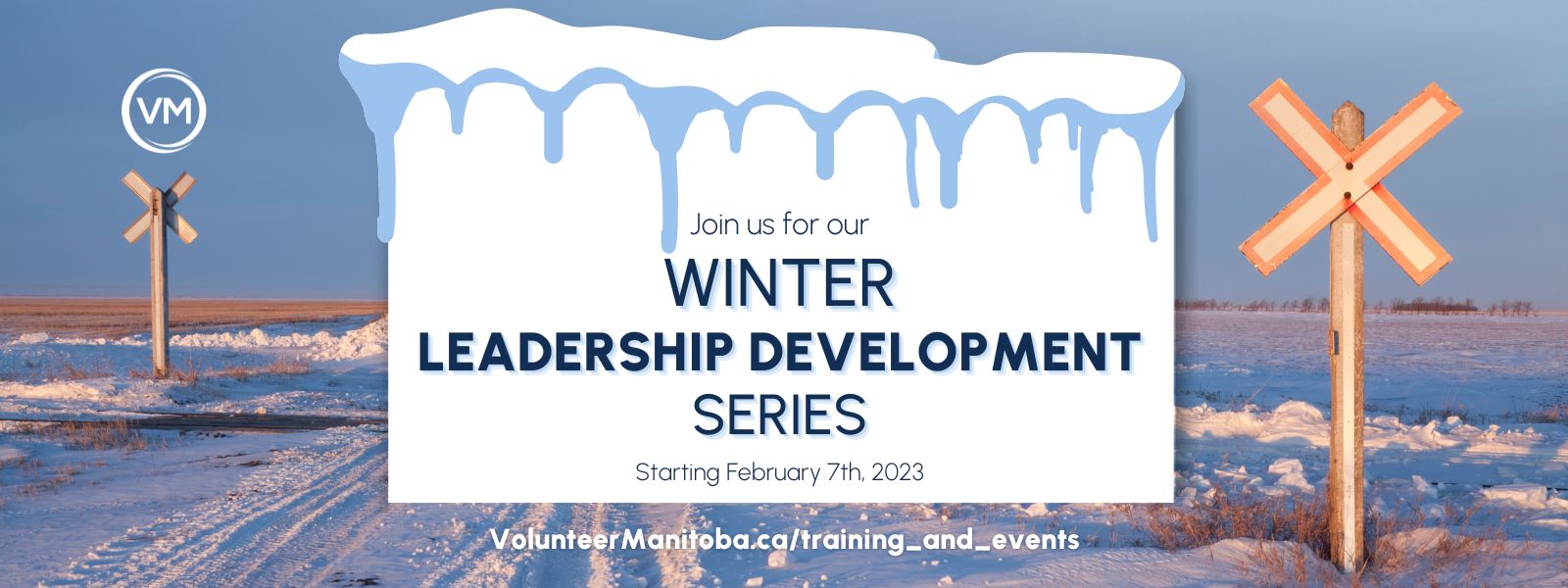 VM

Join us for our

WINTER
LEADERSHIP DEVELOPMENT
SERIES

Starting February 7th, 2023

VolunteerManitoba.ca/training_and_events